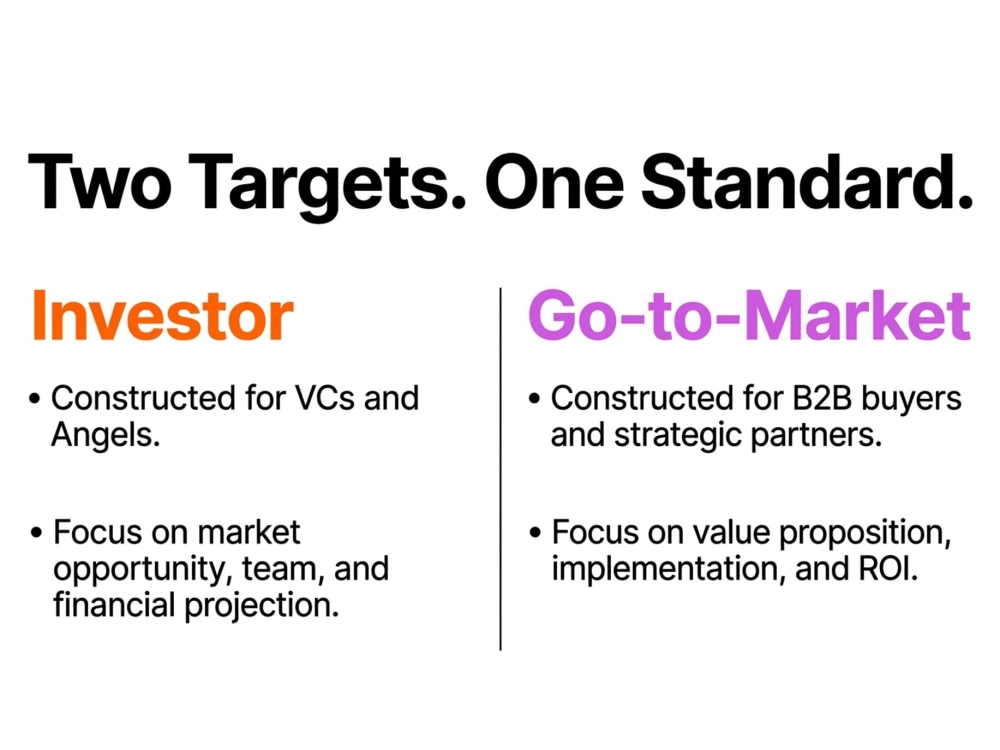 Two Targets. One Standard.

Investor

• Constructed for VCs and Angels.

• Focus on market opportunity, team, and financial projection.

Go-to-Market

• Constructed for B2B buyers and strategic partners.

• Focus on value proposition, implementation, and ROI.